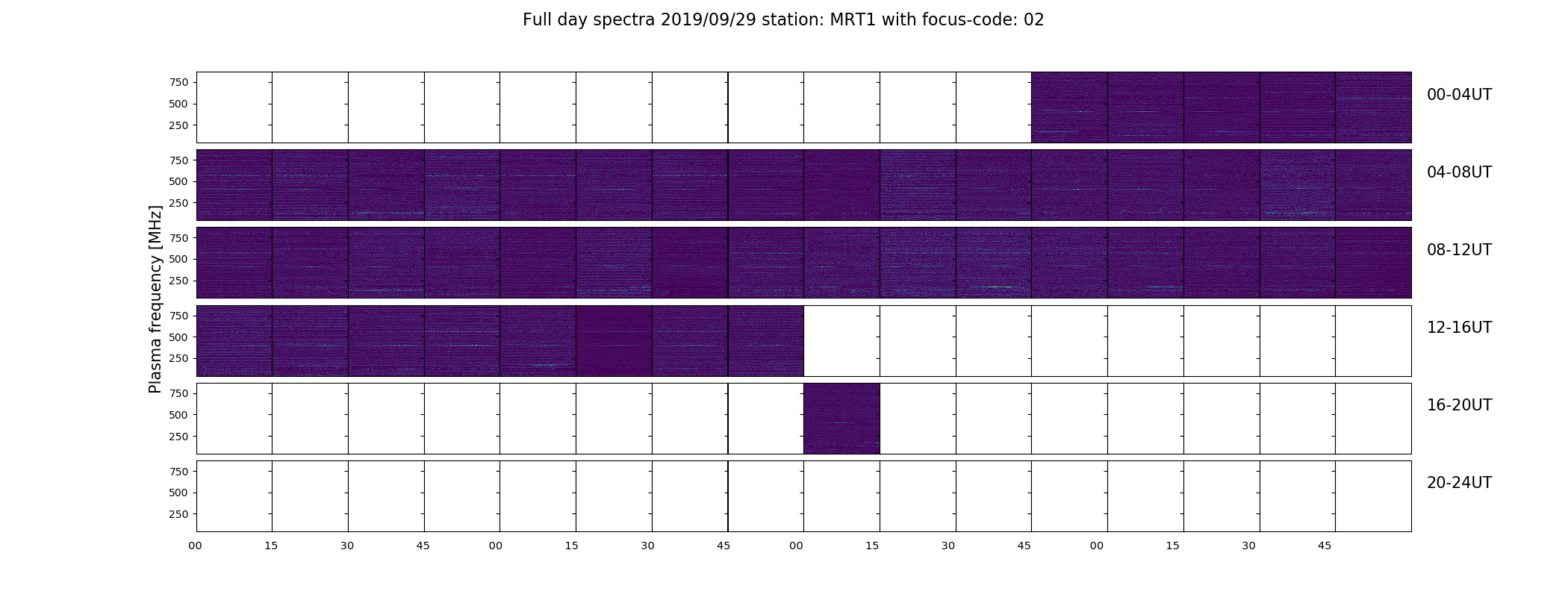 Full day spectra 2019/09/29 station: MRT1 with focus-code: 02

Plasma frequency [MHz]

750
500
250
00-04UT

750
500
250
04-08UT

750
500
250
08-12UT

750
500
250
12-16UT

750
500
250
16-20UT

750
500
250
20-24UT

00 15 30 45 00 15 30 45 00 15 30 45 00 15 30 45